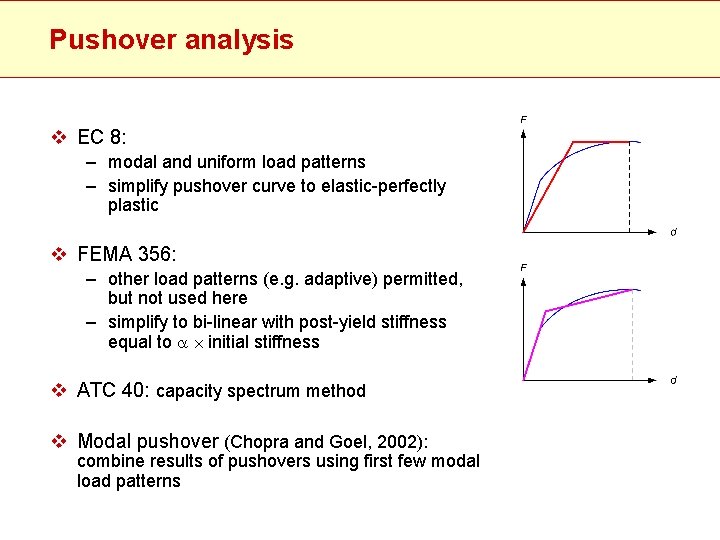 Pushover analysis

❖ EC 8:
– modal and uniform load patterns
– simplify pushover curve to elastic-perfectly plastic

❖ FEMA 356:
– other load patterns (e.g. adaptive) permitted, but not used here
– simplify to bi-linear with post-yield stiffness equal to $\alpha \times$ initial stiffness

❖ ATC 40: capacity spectrum method

❖ Modal pushover (Chopra and Goel, 2002): combine results of pushovers using first few modal load patterns

F

d

F

d